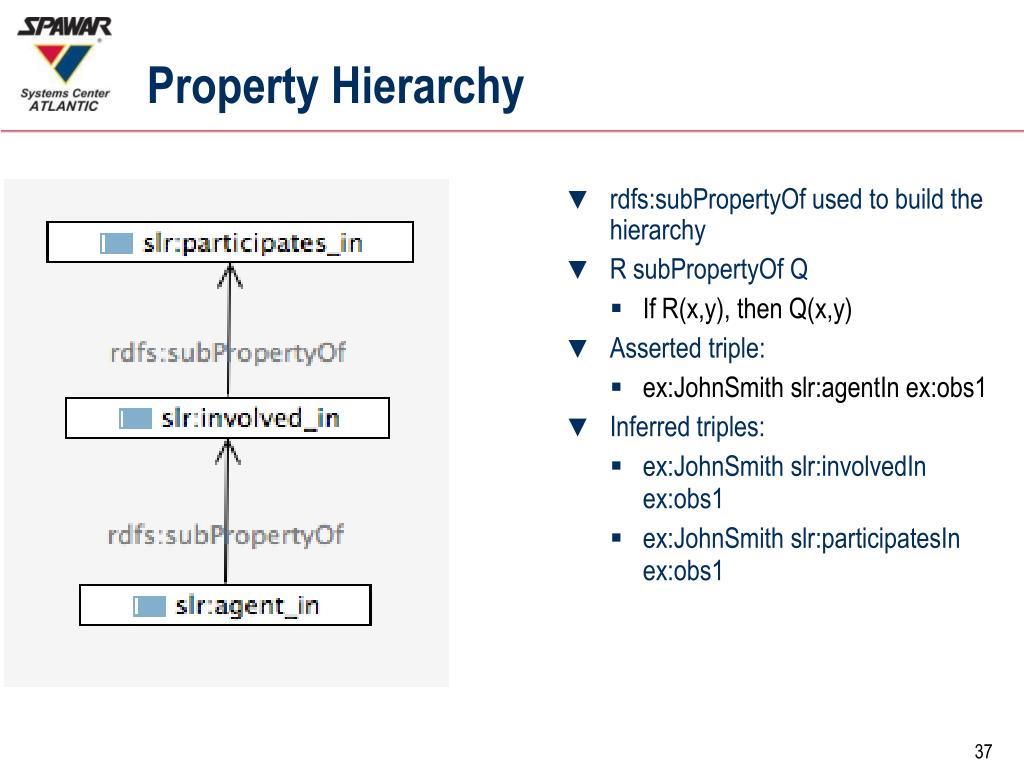 SPAWAR
Systems Center
ATLANTIC

Property Hierarchy

slr:participates_in

rdfs:subPropertyOf

slr:involved_in

rdfs:subPropertyOf

slr:agent_in

▼ rdfs:subPropertyOf used to build the hierarchy
▼ R subPropertyOf Q
▪ If R(x,y), then Q(x,y)
▼ Asserted triple:
▪ ex:JohnSmith slr:agentIn ex:obs1
▼ Inferred triples:
▪ ex:JohnSmith slr:involvedIn ex:obs1
▪ ex:JohnSmith slr:participatesIn ex:obs1

37